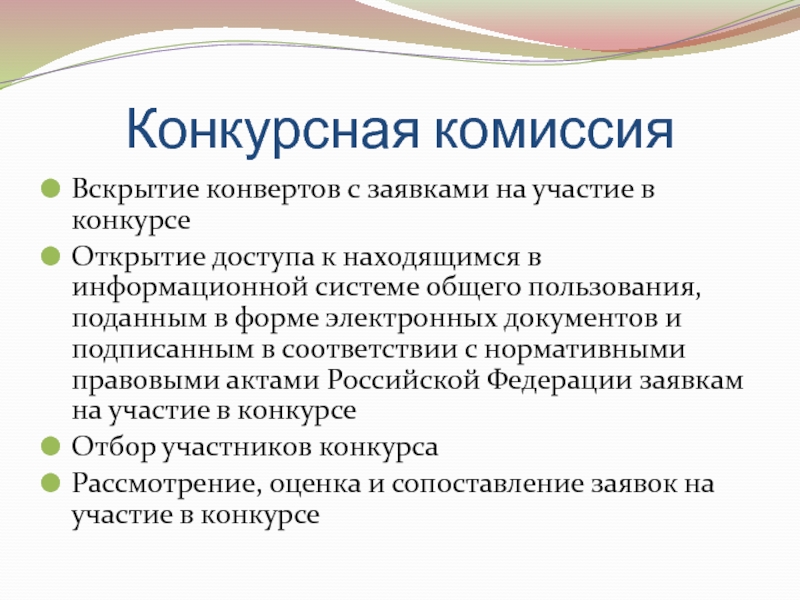 Конкурсная комиссия

Вскрытие конвертов с заявками на участие в конкурсе

Открытие доступа к находящимся в информационной системе общего пользования, поданным в форме электронных документов и подписанным в соответствии с нормативными правовыми актами Российской Федерации заявкам на участие в конкурсе

Отбор участников конкурса

Рассмотрение, оценка и сопоставление заявок на участие в конкурсе